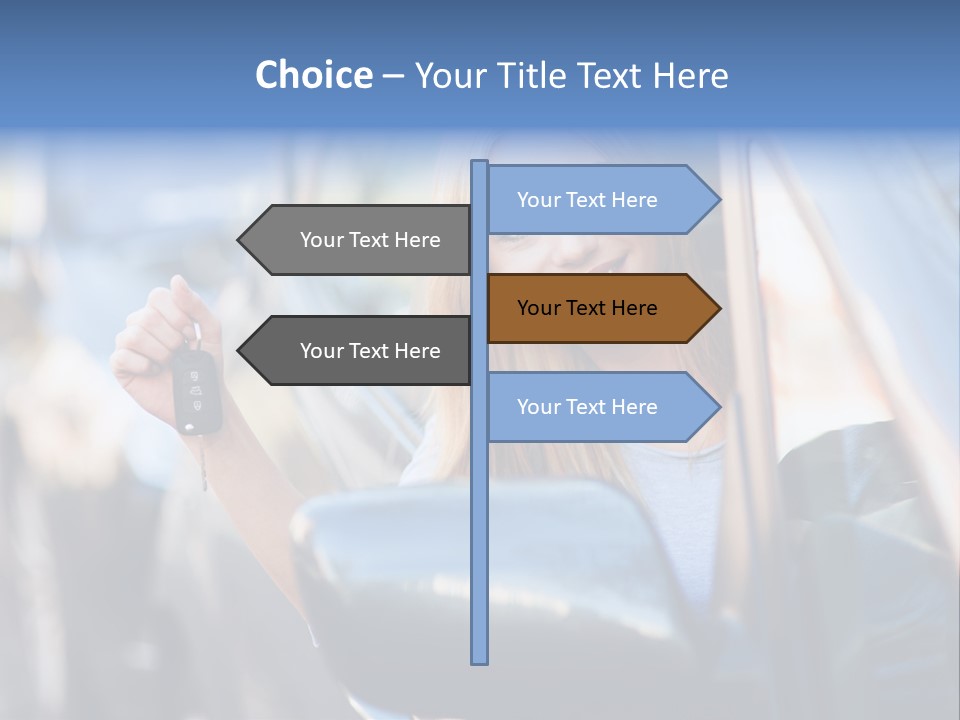 Choice – Your Title Text Here

Your Text Here

Your Text Here

Your Text Here

Your Text Here

Your Text Here